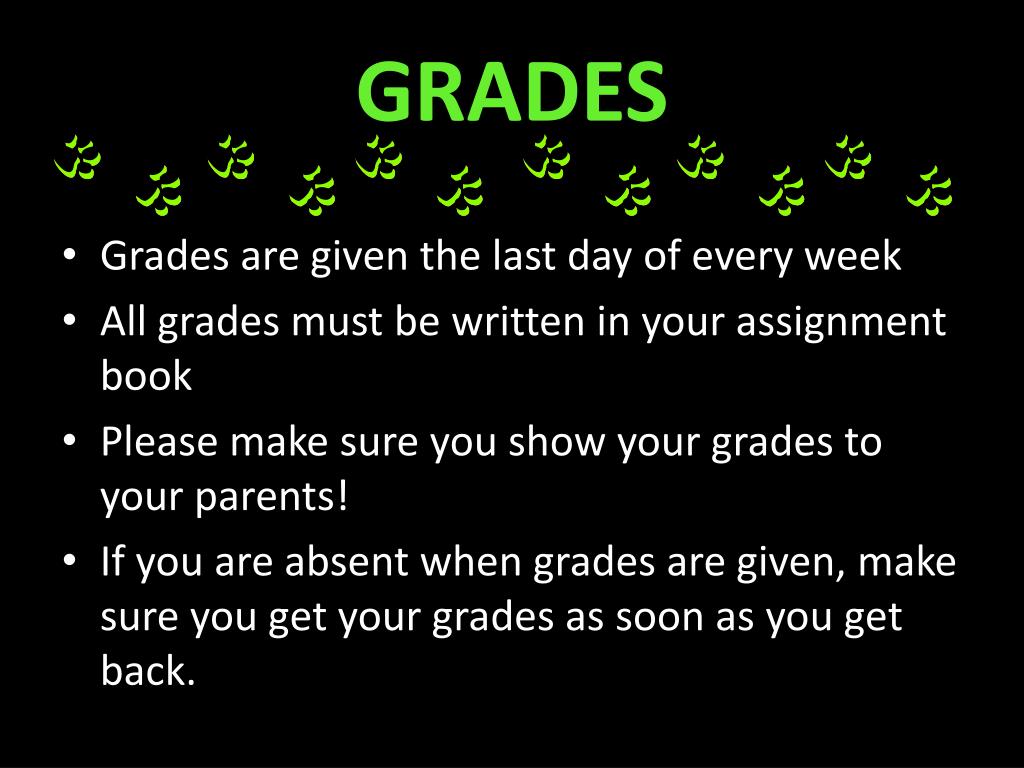 GRADES

• Grades are given the last day of every week
• All grades must be written in your assignment book
• Please make sure you show your grades to your parents!
• If you are absent when grades are given, make sure you get your grades as soon as you get back.